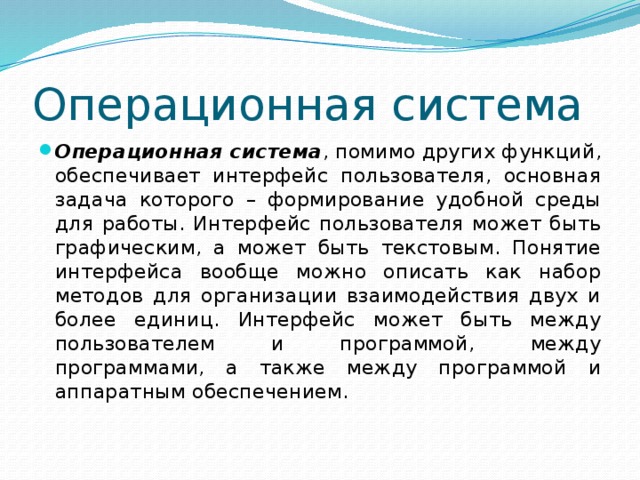 Операционная система

Операционная система, помимо других функций, обеспечивает интерфейс пользователя, основная задача которого – формирование удобной среды для работы. Интерфейс пользователя может быть графическим, а может быть текстовым. Понятие интерфейса вообще можно описать как набор методов для организации взаимодействия двух и более единиц. Интерфейс может быть между пользователем и программой, между программами, а также между программой и аппаратным обеспечением.